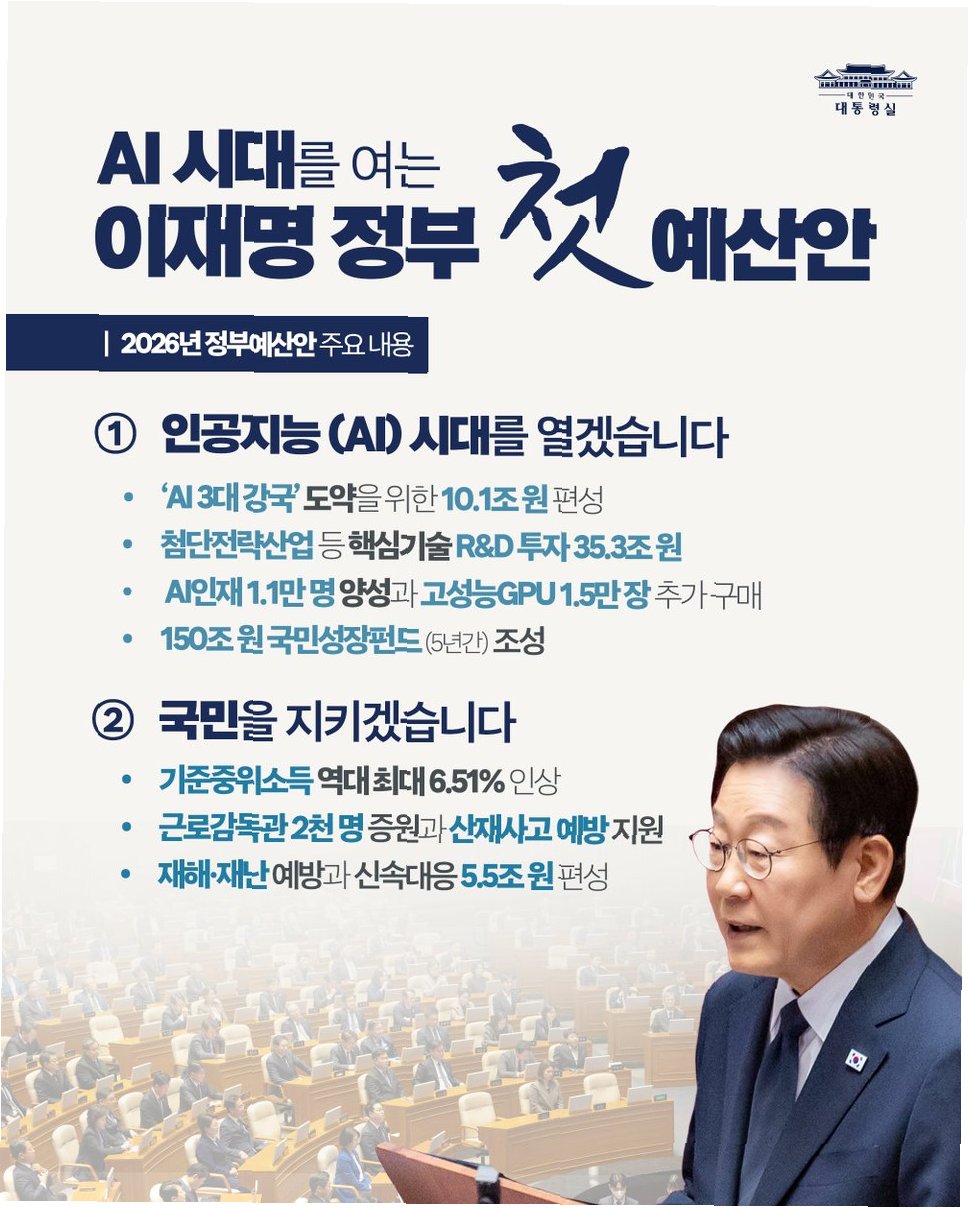 대한민국
대통령실

AI 시대를 여는
이재명 정부 첫 예산안

| 2026년 정부예산안 주요 내용

① 인공지능 (AI) 시대를 열겠습니다

• 'AI 3대 강국' 도약을 위한 10.1조 원 편성
• 첨단전략산업 등 핵심기술 R&D 투자 35.3조 원
• AI인재 1.1만 명 양성과 고성능GPU 1.5만 장 추가 구매
• 150조 원 국민성장펀드 (5년간) 조성

② 국민을 지키겠습니다

• 기준중위소득 역대 최대 6.51% 인상
• 근로감독관 2천 명 증원과 산재사고 예방 지원
• 재해·재난 예방과 신속대응 5.5조 원 편성